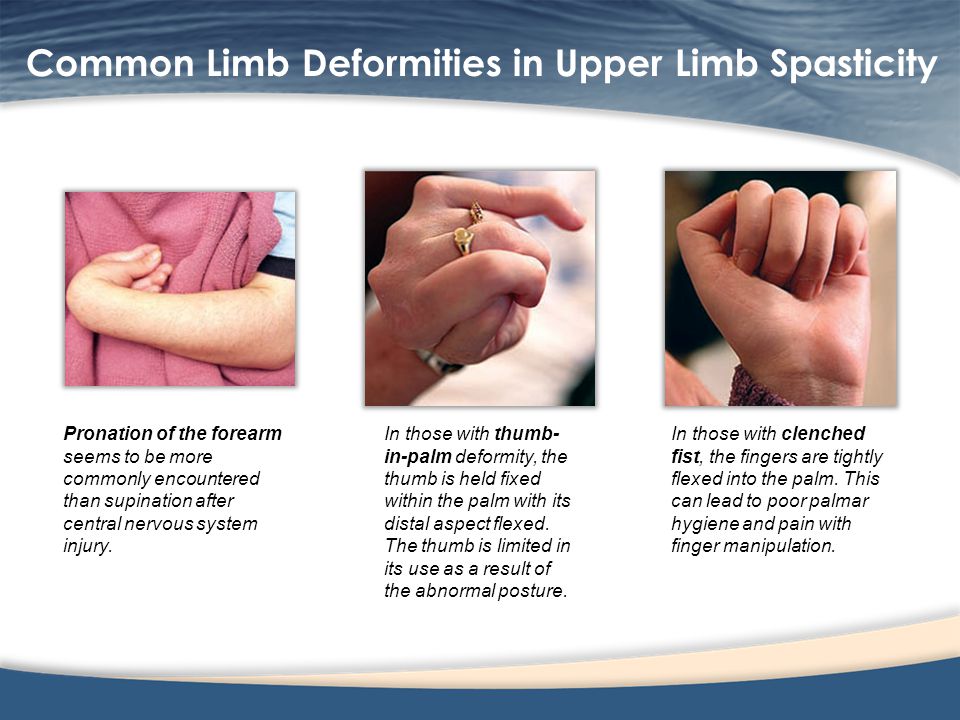 Common Limb Deformities in Upper Limb Spasticity

Pronation of the forearm seems to be more commonly encountered than supination after central nervous system injury.

In those with thumb-in-palm deformity, the thumb is held fixed within the palm with its distal aspect flexed. The thumb is limited in its use as a result of the abnormal posture.

In those with clenched fist, the fingers are tightly flexed into the palm. This can lead to poor palmar hygiene and pain with finger manipulation.